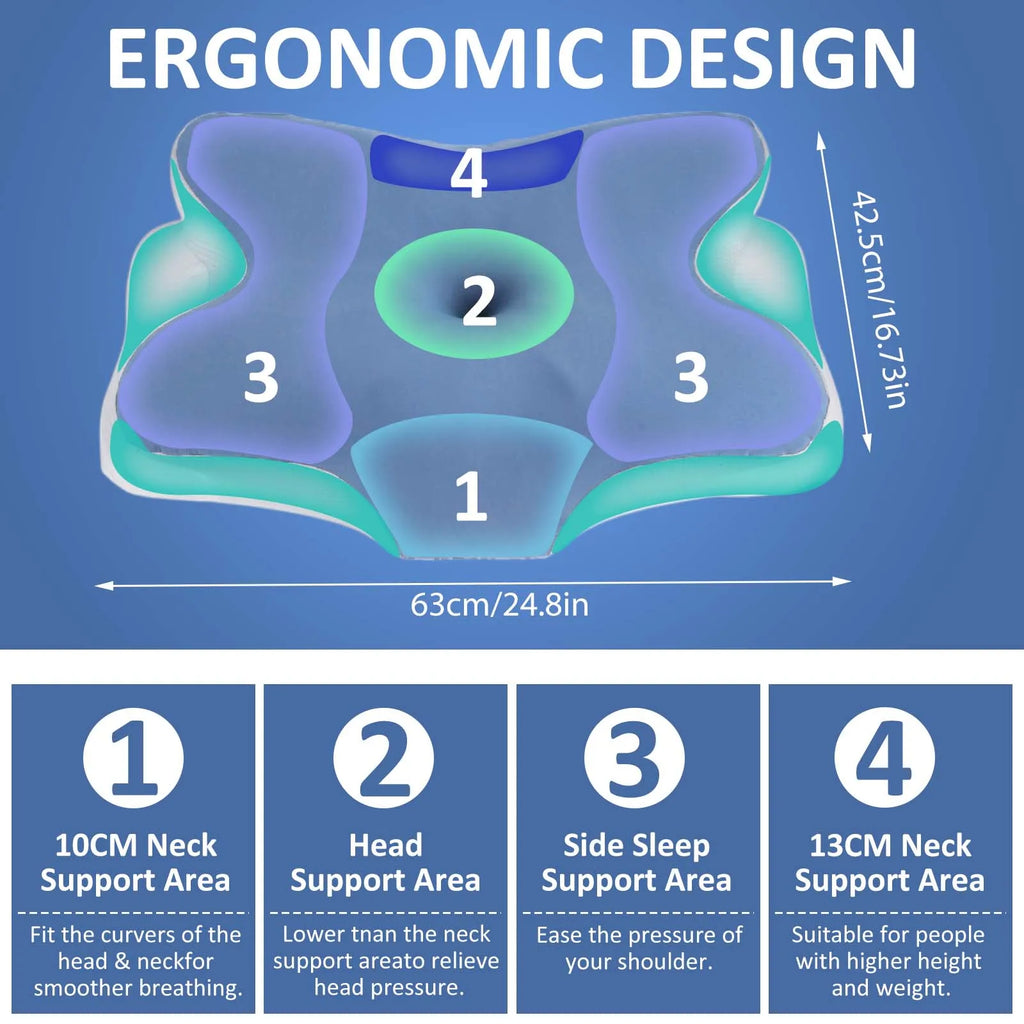 ERGONOMIC DESIGN

4

2

3

3

1

42.5cm/16.73in

63cm/24.8in

1

10CM Neck Support Area

Fit the curvers of the head & neckfor smoother breathing.

2

Head Support Area

Lower tnan the neck support areato relieve head pressure.

3

Side Sleep Support Area

Ease the pressure of your shoulder.

4

13CM Neck Support Area

Suitable for people with higher height and weight.